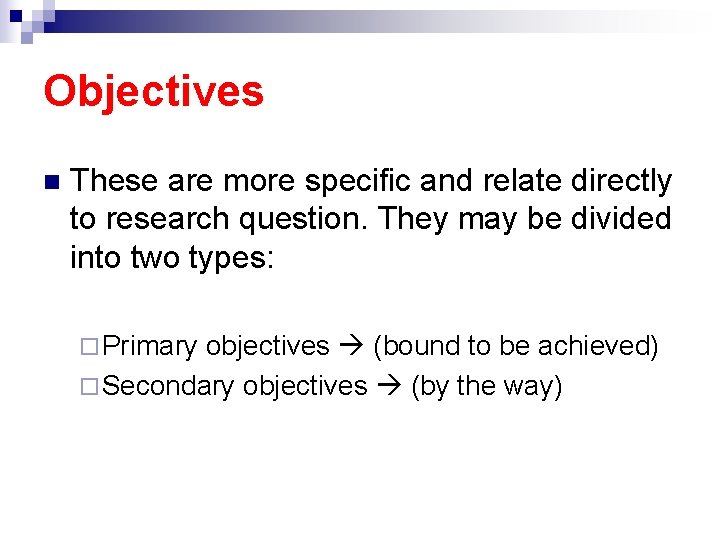 Objectives

These are more specific and relate directly to research question. They may be divided into two types:

Primary objectives → (bound to be achieved)
Secondary objectives → (by the way)